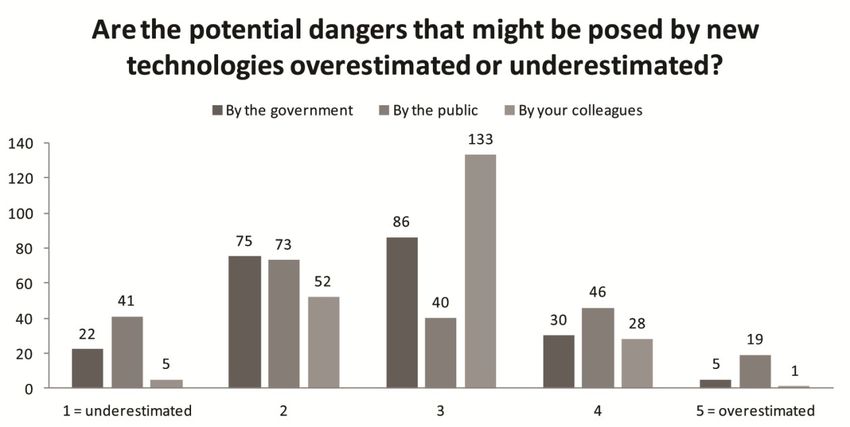 Are the potential dangers that might be posed by new technologies overestimated or underestimated?

By the government
By the public
By your colleagues

140
120
100
80
60
40
20
0

22 41 5
75 73 52
86 40 133
30 46 28
5 19 1

1 = underestimated
2
3
4
5 = overestimated